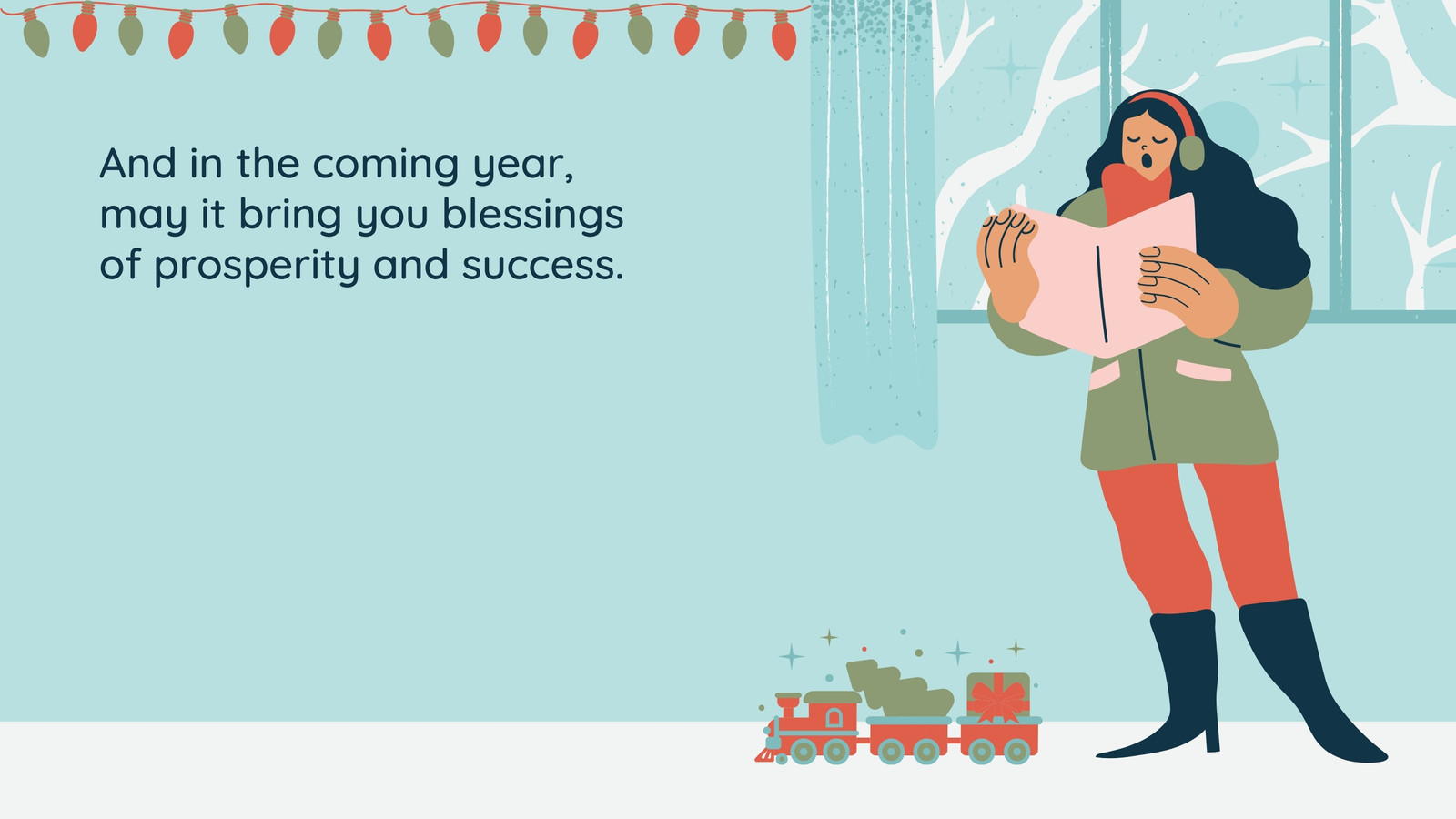 And in the coming year, may it bring you blessings of prosperity and success.